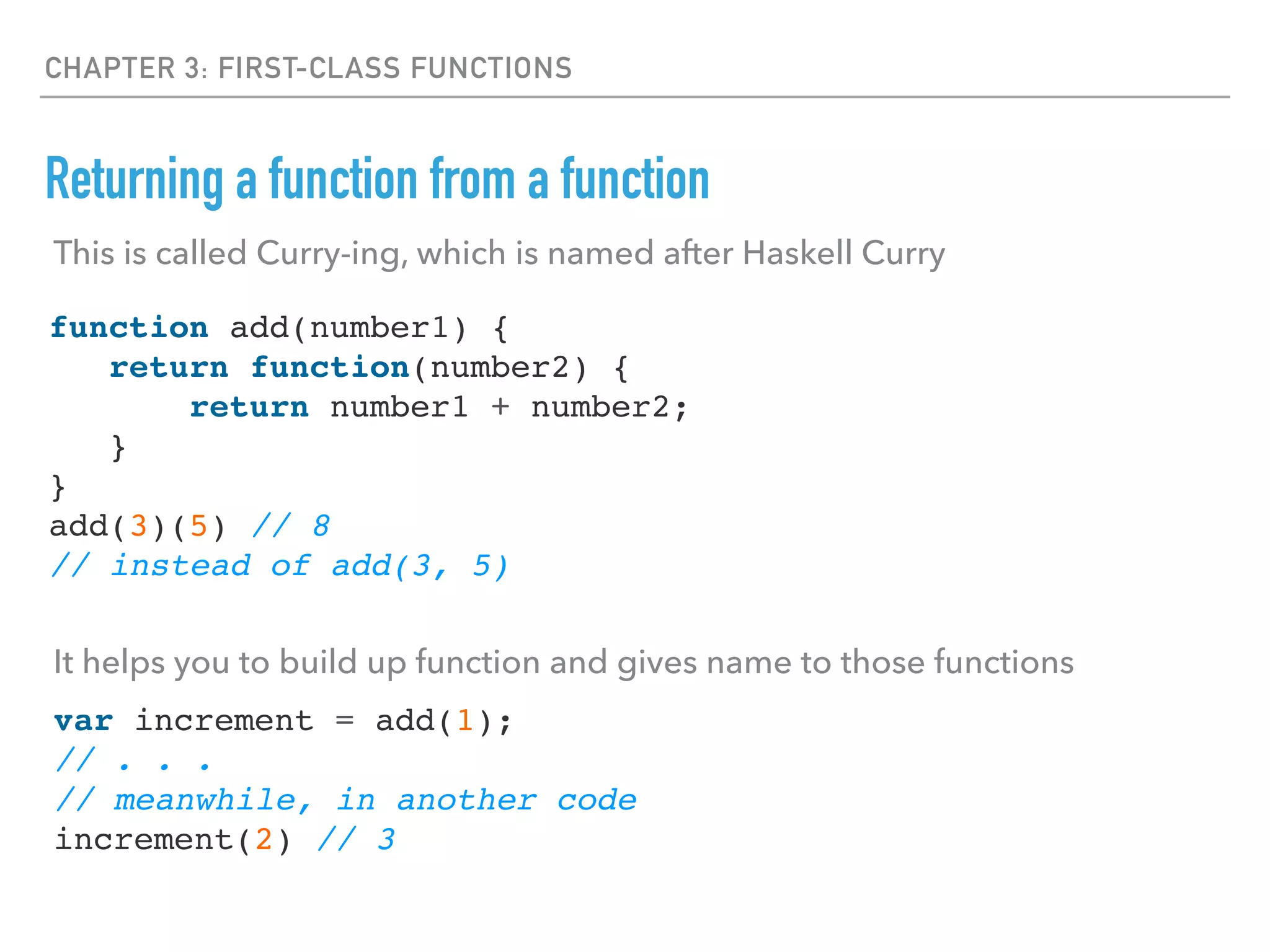 CHAPTER 3: FIRST-CLASS FUNCTIONS

Returning a function from a function

This is called Curry-ing, which is named after Haskell Curry

function add(number1) {
    return function(number2) {
        return number1 + number2;
    }
}
add(3)(5) // 8
// instead of add(3, 5)

It helps you to build up function and gives name to those functions

var increment = add(1);
// . . .
// meanwhile, in another code
increment(2) // 3